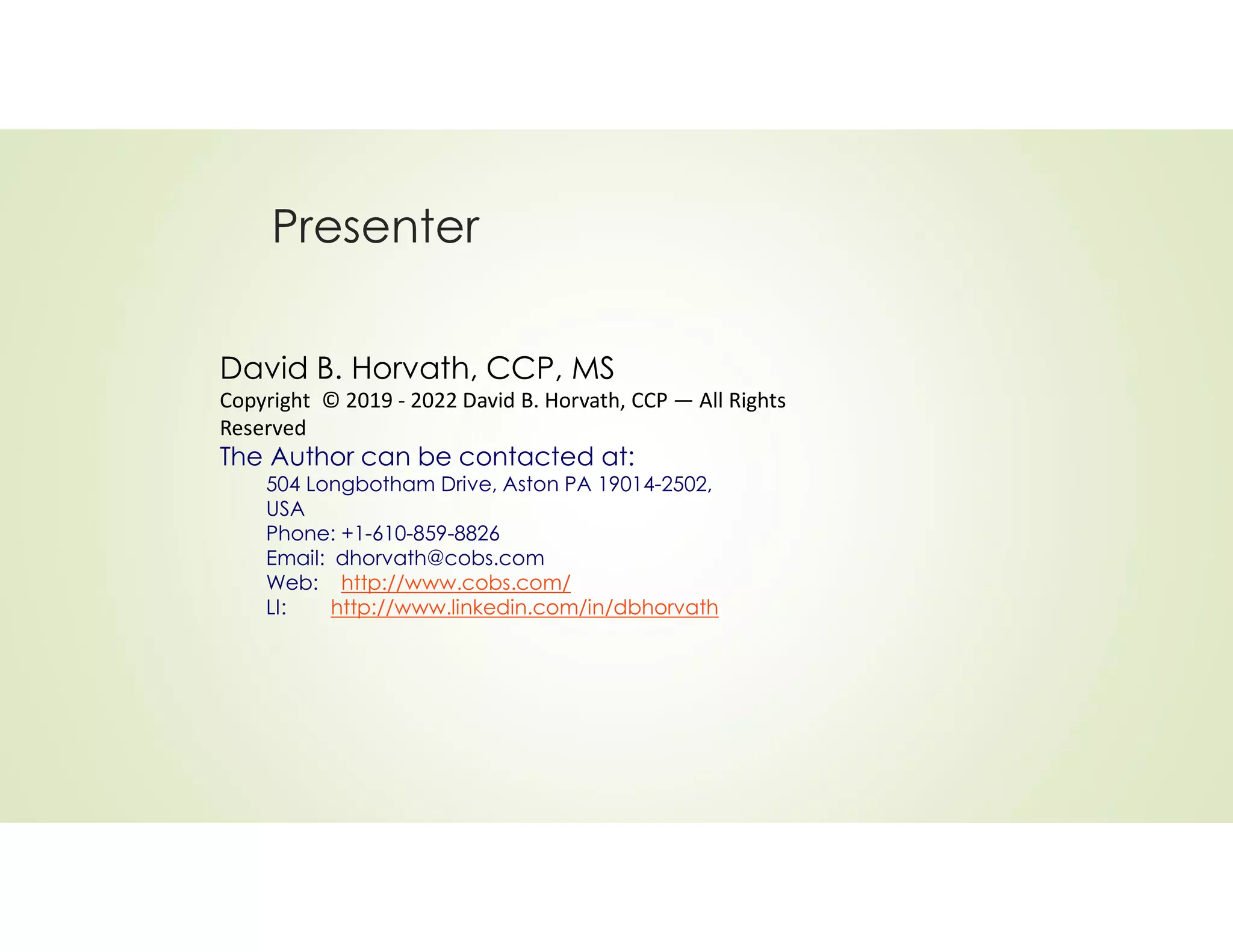 Presenter

David B. Horvath, CCP, MS
Copyright © 2019 - 2022 David B. Horvath, CCP — All Rights Reserved
The Author can be contacted at:
504 Longbotham Drive, Aston PA 19014-2502, USA
Phone: +1-610-859-8826
Email: dhorvath@cobs.com
Web: http://www.cobs.com/
LI: http://www.linkedin.com/in/dbhorvath